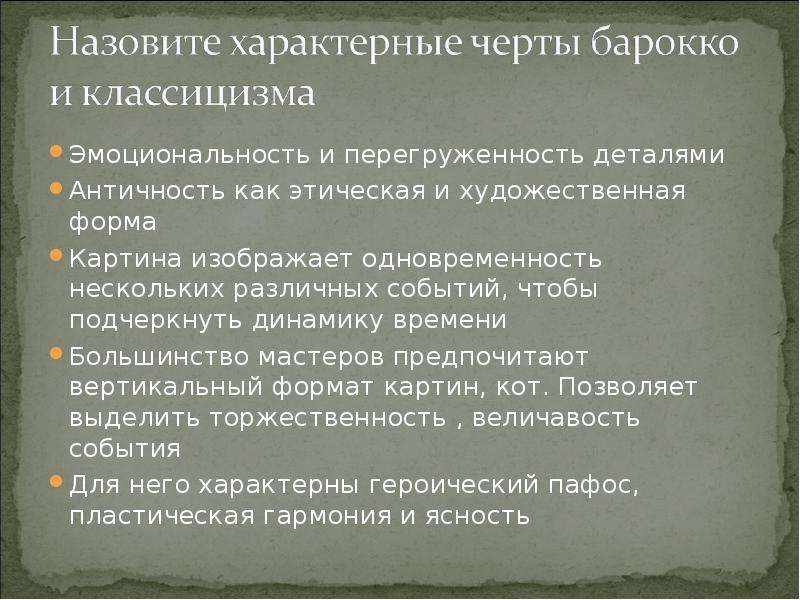 Назовите характерные черты барокко и классицизма

Эмоциональность и перегруженность деталями
Античность как этическая и художественная форма
Картина изображает одновременность нескольких различных событий, чтобы подчеркнуть динамику времени
Большинство мастеров предпочитают вертикальный формат картин, кот. Позволяет выделить торжественность , величавость события
Для него характерны героический пафос, пластическая гармония и ясность